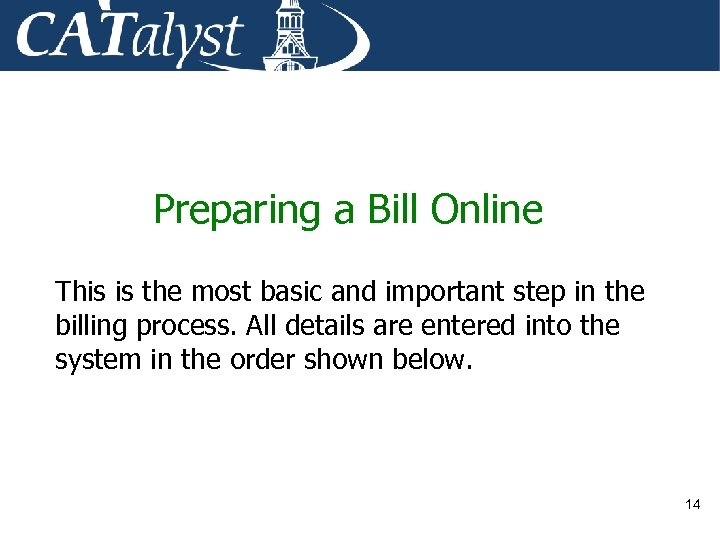 CATalyst

Preparing a Bill Online

This is the most basic and important step in the billing process. All details are entered into the system in the order shown below.

14